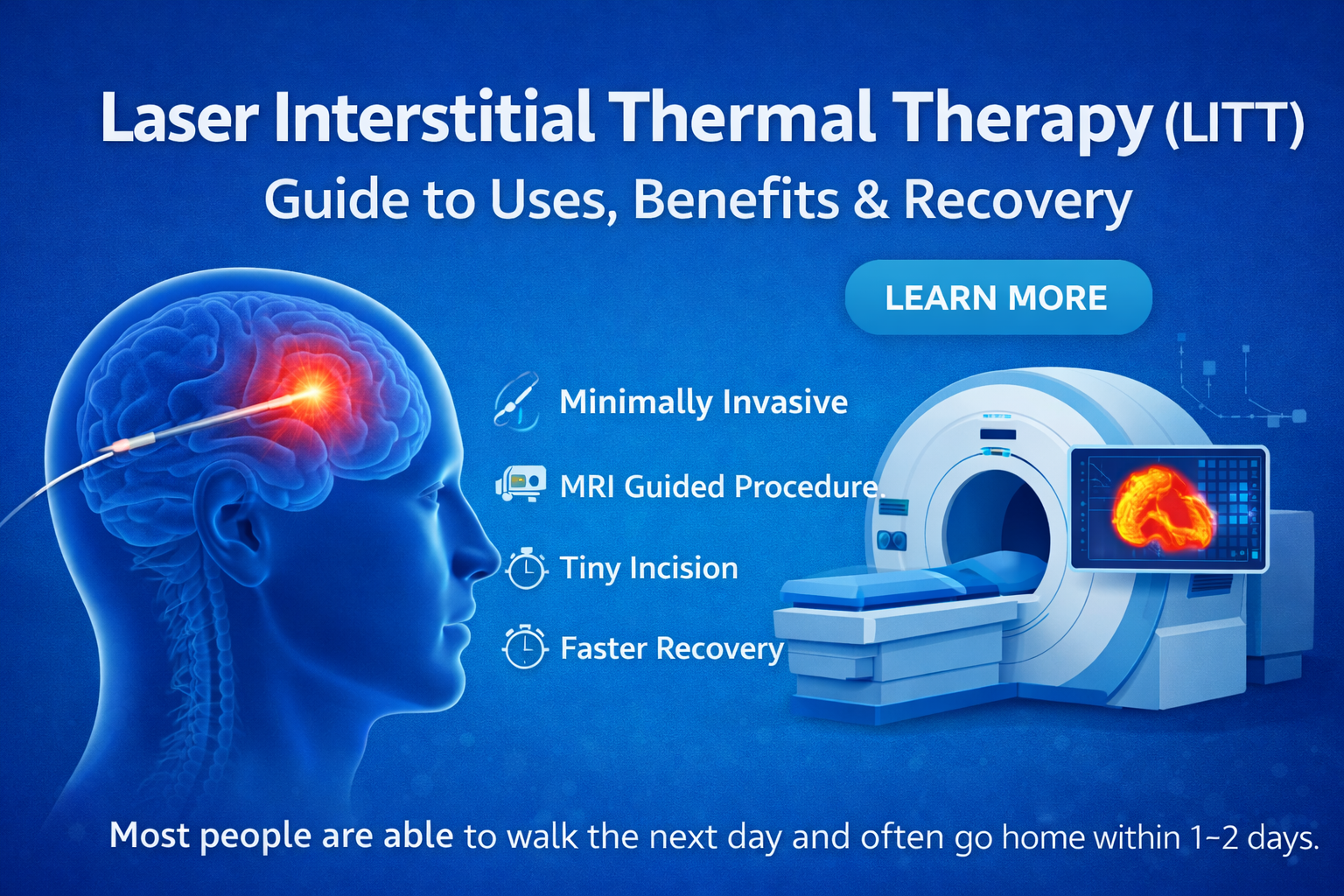 Laser Interstitial Thermal Therapy (LITT)
Guide to Uses, Benefits & Recovery

LEARN MORE

Minimally Invasive

MRI Guided Procedure.

Tiny Incision

Faster Recovery

Most people are able to walk the next day and often go home within 1-2 days.